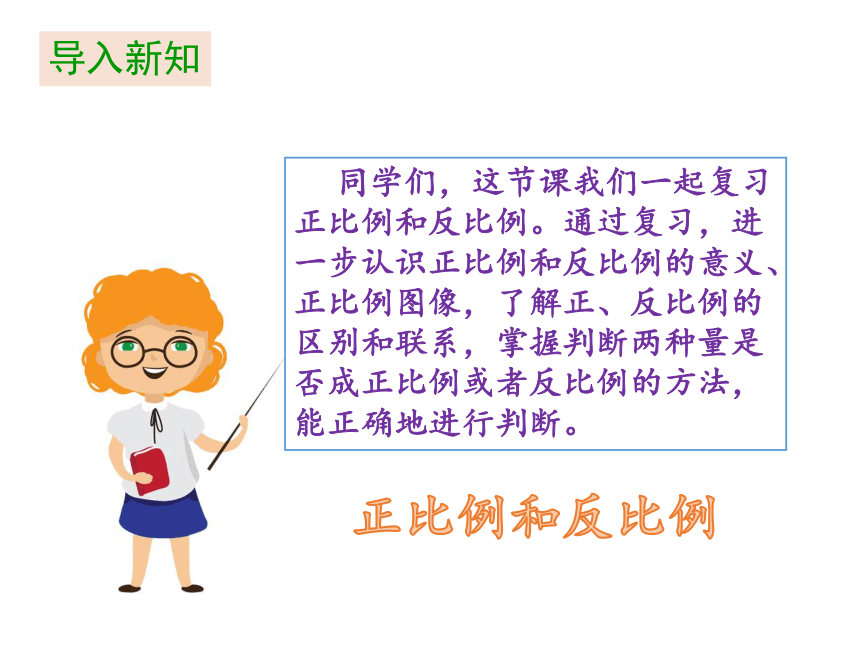 导入新知

同学们，这节课我们一起复习正比例和反比例。通过复习，进一步认识正比例和反比例的意义、正比例图像，了解正、反比例的区别和联系，掌握判断两种量是否成正比例或者反比例的方法，能正确地进行判断。

正比例和反比例